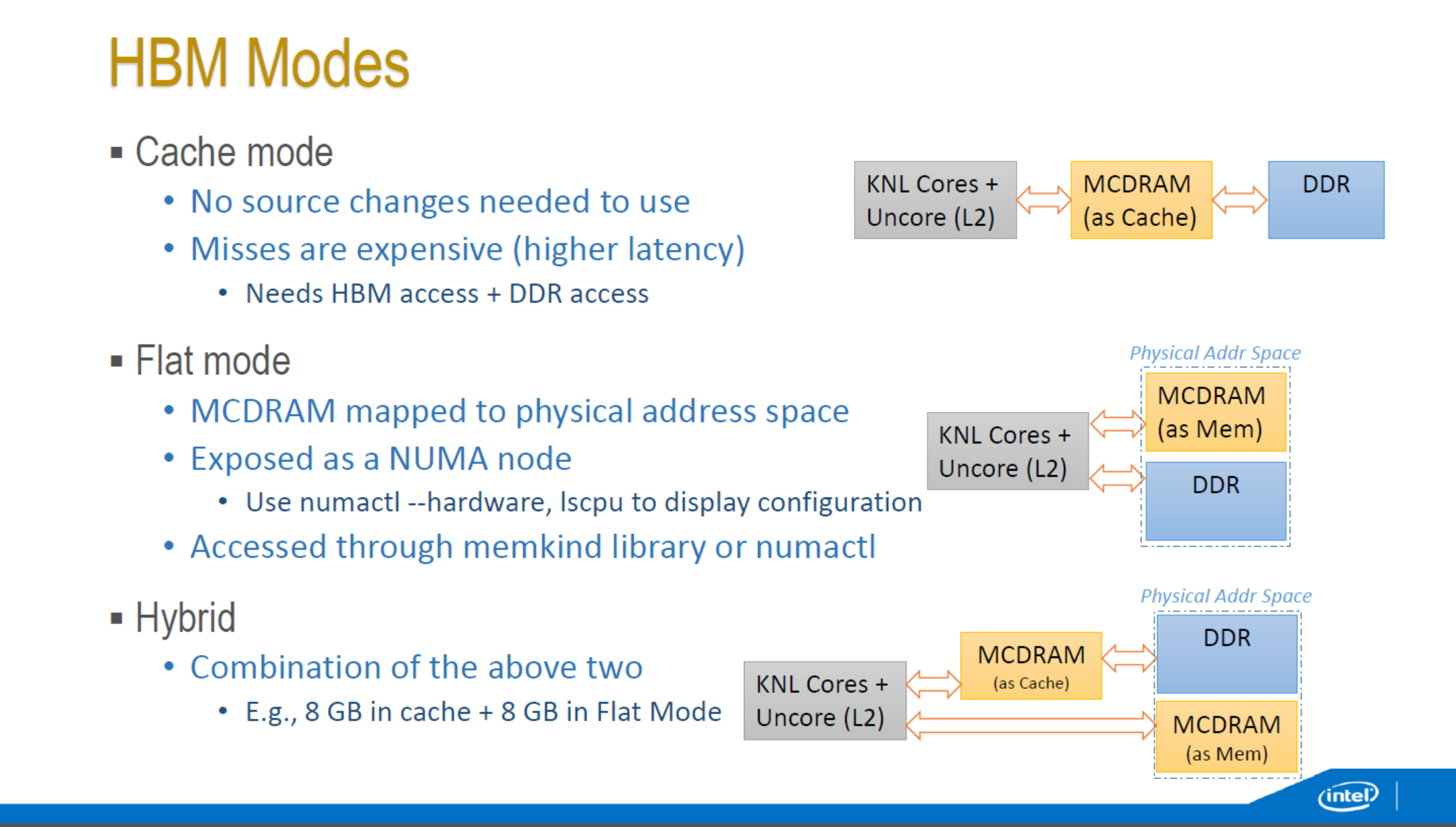 HBM Modes

▪ Cache mode
• No source changes needed to use
• Misses are expensive (higher latency)
• Needs HBM access + DDR access

KNL Cores + Uncore (L2)
MCDRAM (as Cache)
DDR

▪ Flat mode
• MCDRAM mapped to physical address space
• Exposed as a NUMA node
• Use numactl --hardware, lscpu to display configuration
• Accessed through memkind library or numactl

Physical Addr Space
KNL Cores + Uncore (L2)
MCDRAM (as Mem)
DDR

▪ Hybrid
• Combination of the above two
• E.g., 8 GB in cache + 8 GB in Flat Mode

Physical Addr Space
KNL Cores + Uncore (L2)
MCDRAM (as Cache)
DDR
MCDRAM (as Mem)

intel